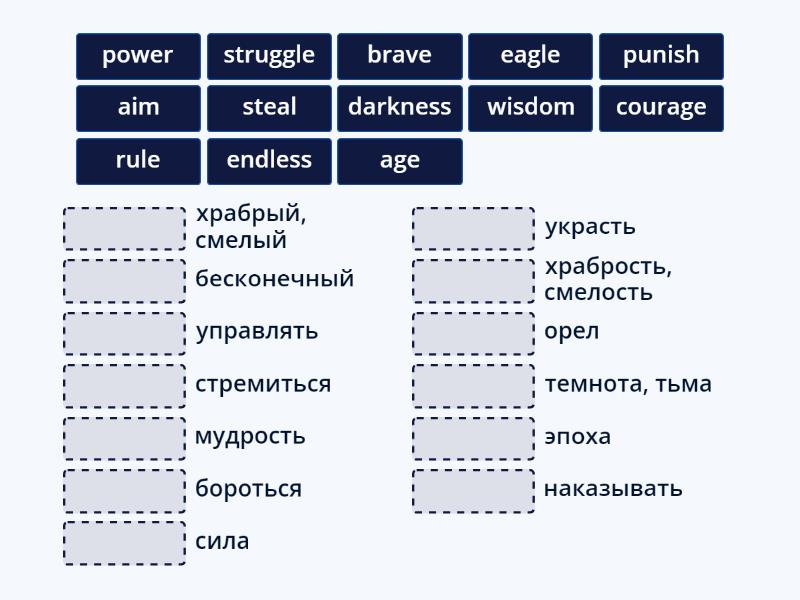 power
struggle
brave
eagle
punish
aim
steal
darkness
wisdom
courage
rule
endless
age

храбрый, смелый
бесконечный
управлять
стремиться
мудрость
бороться
сила

украсть
храбрость, смелость
орел
темнота, тьма
эпоха
наказывать